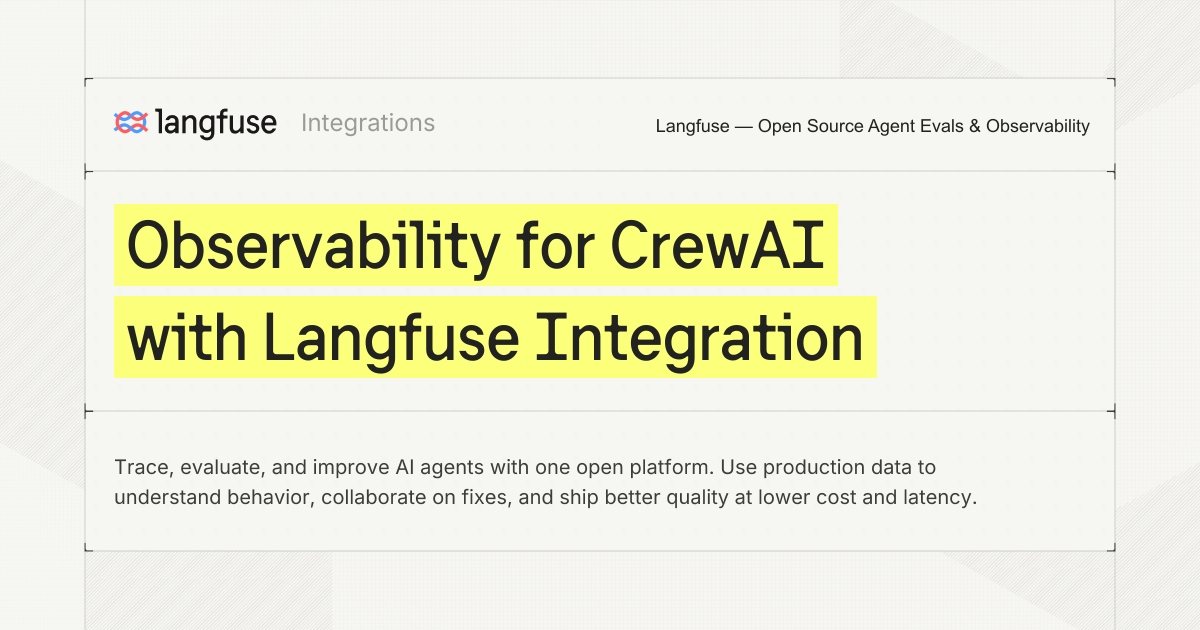 langfuse Integrations

Langfuse — Open Source Agent Evals & Observability

Observability for CrewAI with Langfuse Integration

Trace, evaluate, and improve AI agents with one open platform. Use production data to understand behavior, collaborate on fixes, and ship better quality at lower cost and latency.